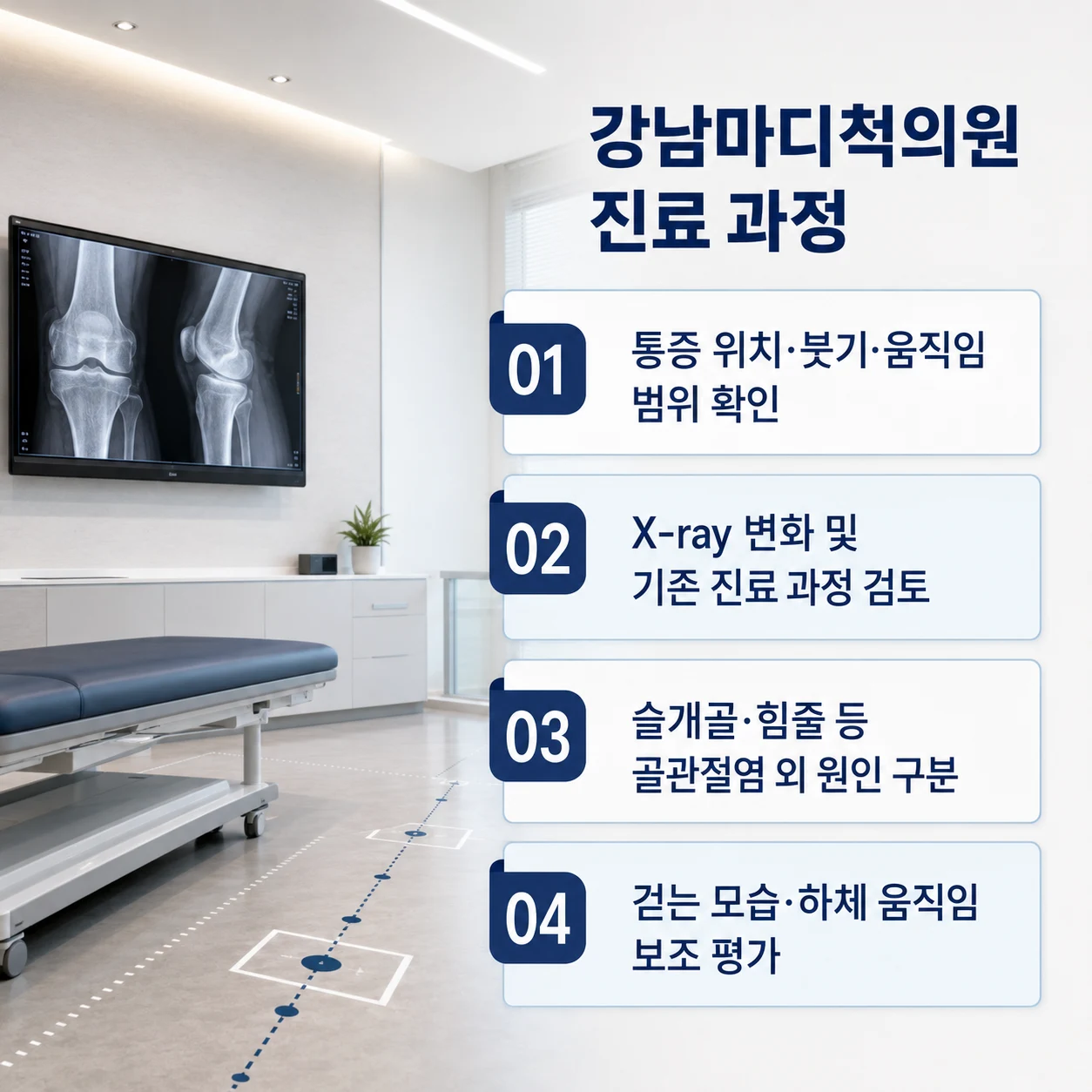 강남마디척의원
진료 과정

01
통증 위치·붓기·움직임 범위 확인

02
X-ray 변화 및 기존 진료 과정 검토

03
슬개골·힘줄 등 골관절염 외 원인 구분

04
걷는 모습·하체 움직임 보조 평가